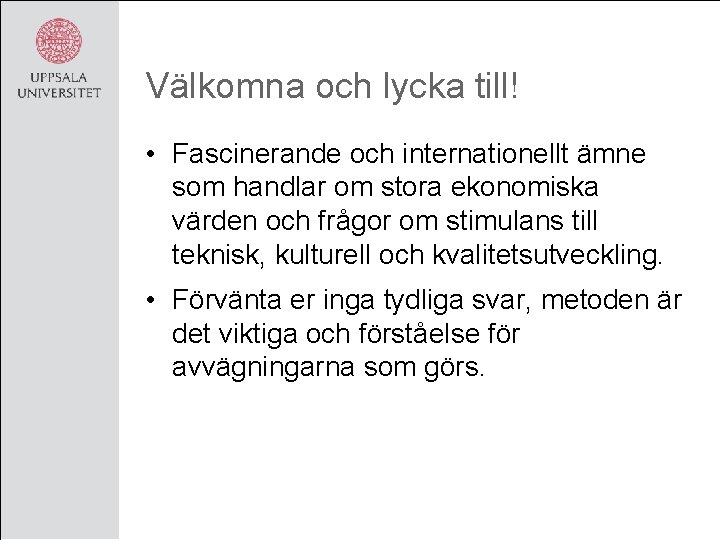 UPPSALA UNIVERSITET

Välkomna och lycka till!

• Fascinerande och internationellt ämne som handlar om stora ekonomiska värden och frågor om stimulans till teknisk, kulturell och kvalitetsutveckling.

• Förvänta er inga tydliga svar, metoden är det viktiga och förståelse för avvägningarna som görs.